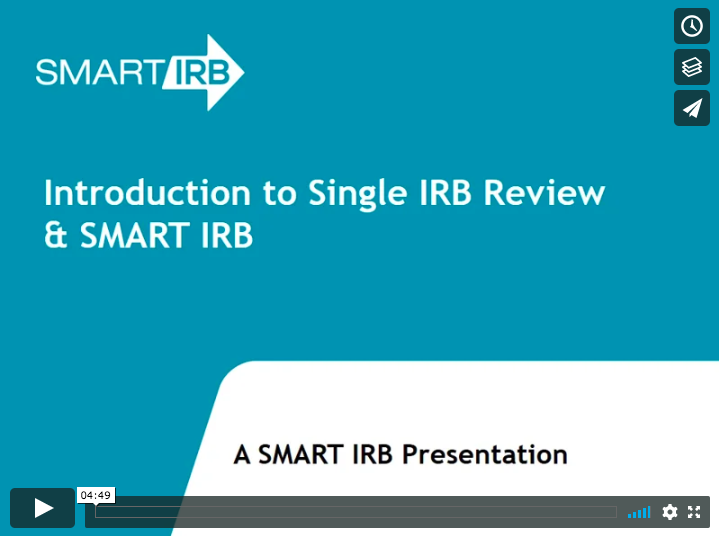 SMART IRB

Introduction to Single IRB Review & SMART IRB

A SMART IRB Presentation

04:49